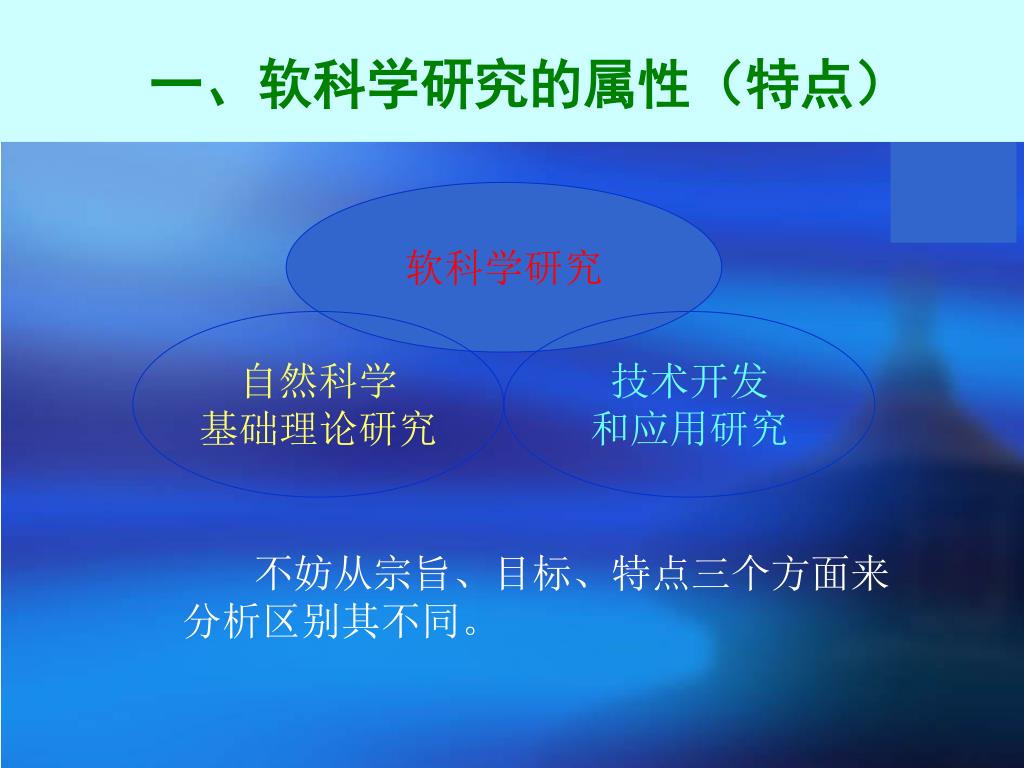 一、软科学研究的属性（特点）

软科学研究

自然科学
基础理论研究

技术开发
和应用研究

不妨从宗旨、目标、特点三个方面来分析区别其不同。